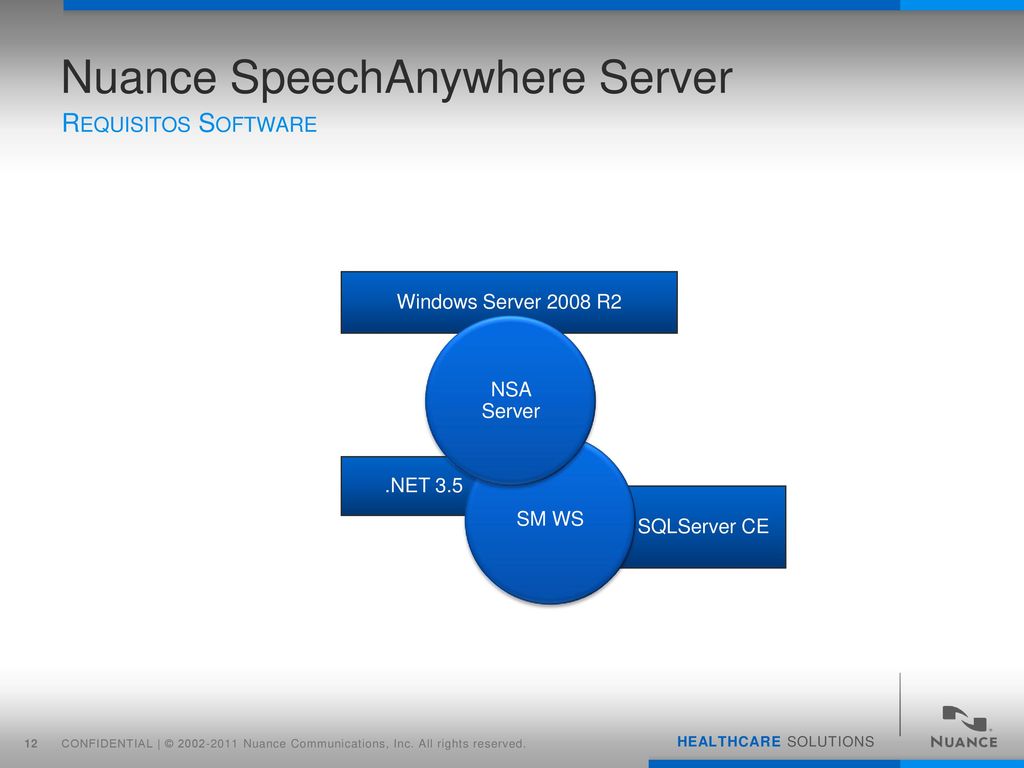 Nuance SpeechAnywhere Server
REQUISITOS SOFTWARE

Windows Server 2008 R2

NSA
Server

.NET 3.5

SM WS

SQLServer CE

12 CONFIDENTIAL | © 2002-2011 Nuance Communications, Inc. All rights reserved.

HEALTHCARE SOLUTIONS

NUANCE